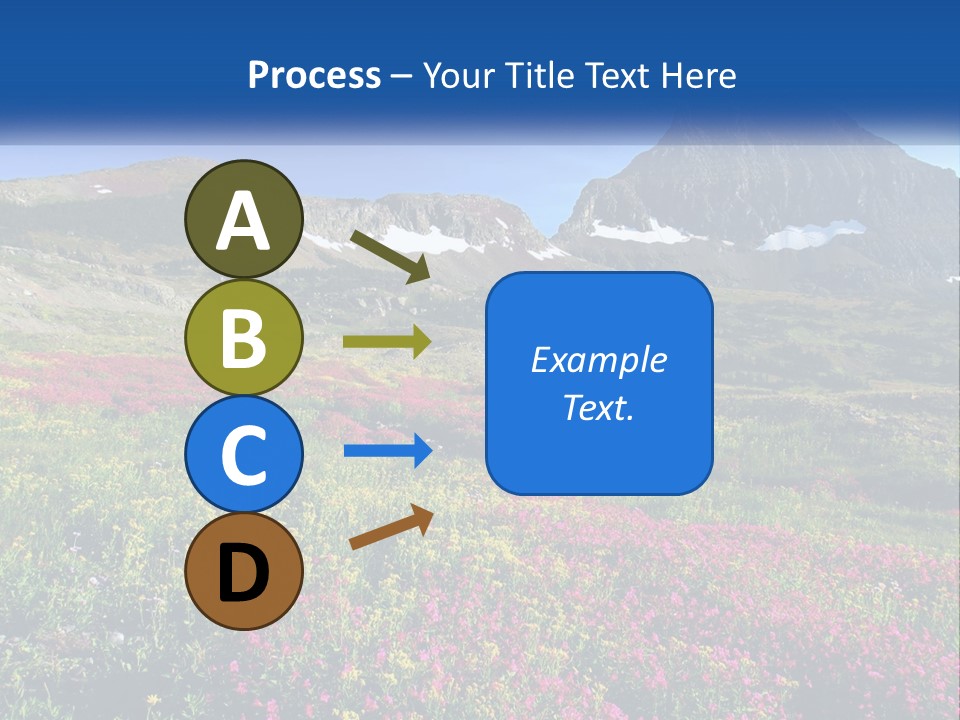 Process – Your Title Text Here

A

B

C

D

Example Text.